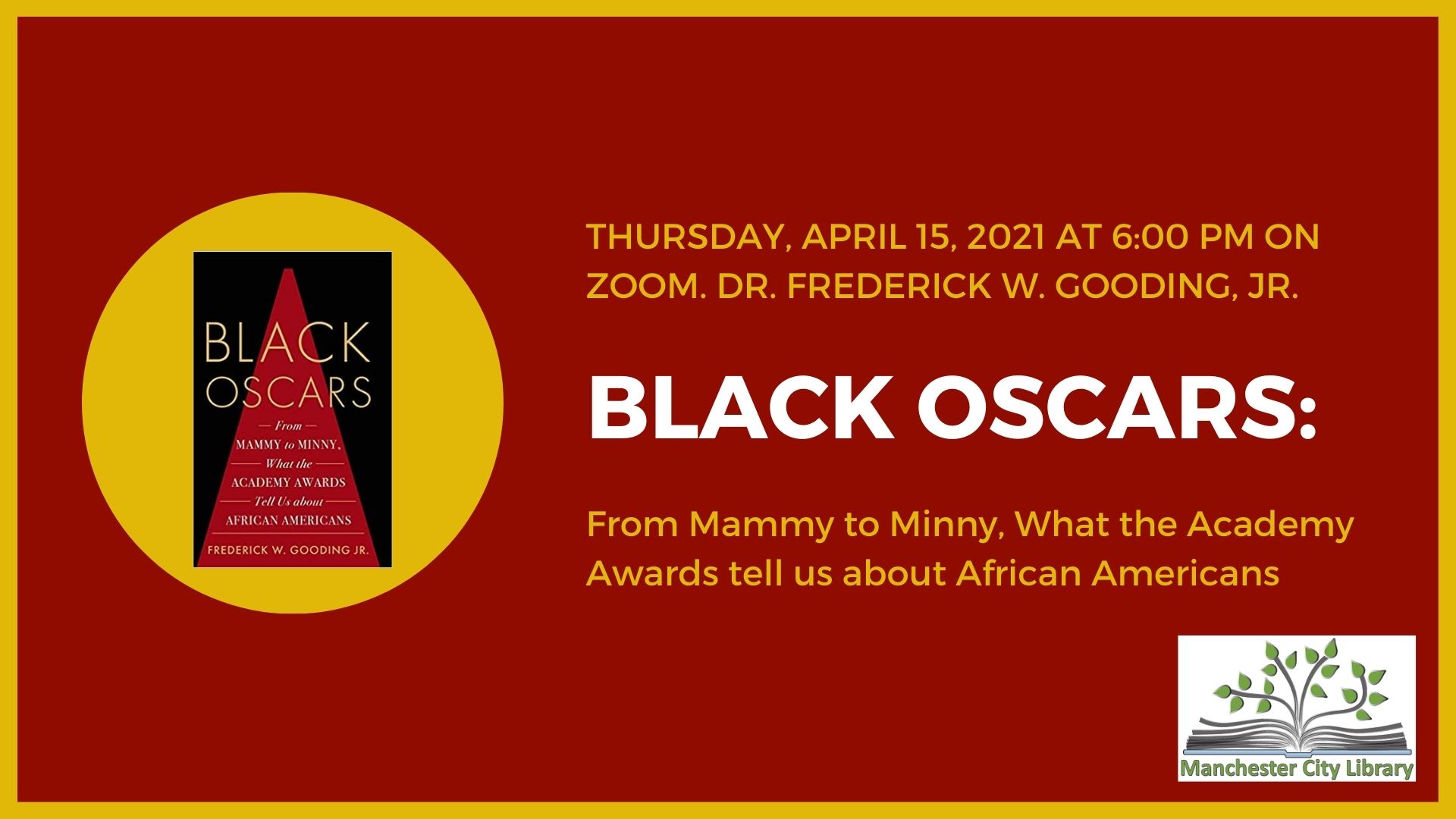 BLACK OSCARS
From MAMMY to MINNY, What the ACADEMY AWARDS Tell Us about AFRICAN AMERICANS
FREDERICK W. GOODING JR.

THURSDAY, APRIL 15, 2021 AT 6:00 PM ON ZOOM. DR. FREDERICK W. GOODING, JR.

BLACK OSCARS:

From Mammy to Minny, What the Academy Awards tell us about African Americans

Manchester City Library